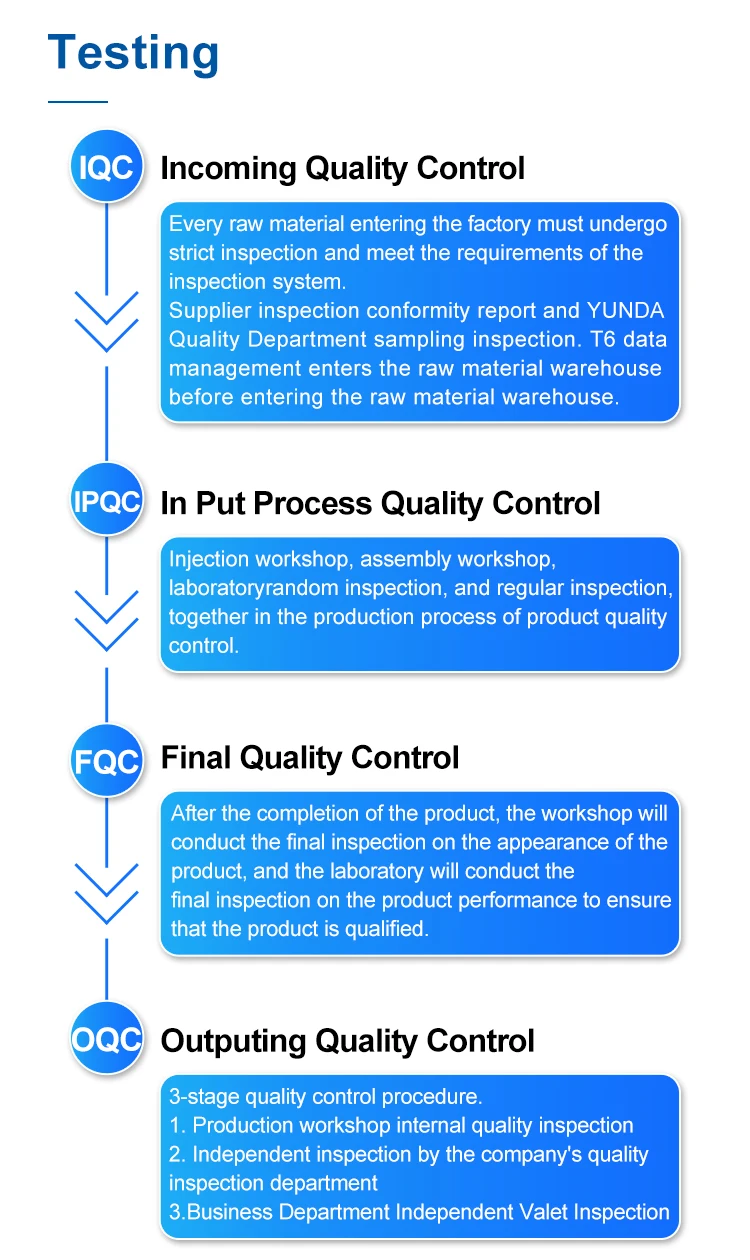 Testing

IQC Incoming Quality Control

Every raw material entering the factory must undergo strict inspection and meet the requirements of the inspection system.
Supplier inspection conformity report and YUNDA Quality Department sampling inspection. T6 data management enters the raw material warehouse before entering the raw material warehouse.

IPQC In Put Process Quality Control

Injection workshop, assembly workshop, laboratoryrandom inspection, and regular inspection, together in the production process of product quality control.

FQC Final Quality Control

After the completion of the product, the workshop will conduct the final inspection on the appearance of the product, and the laboratory will conduct the final inspection on the product performance to ensure that the product is qualified.

OQC Outputing Quality Control

3-stage quality control procedure.
1. Production workshop internal quality inspection
2. Independent inspection by the company's quality inspection department
3.Business Department Independent Valet Inspection